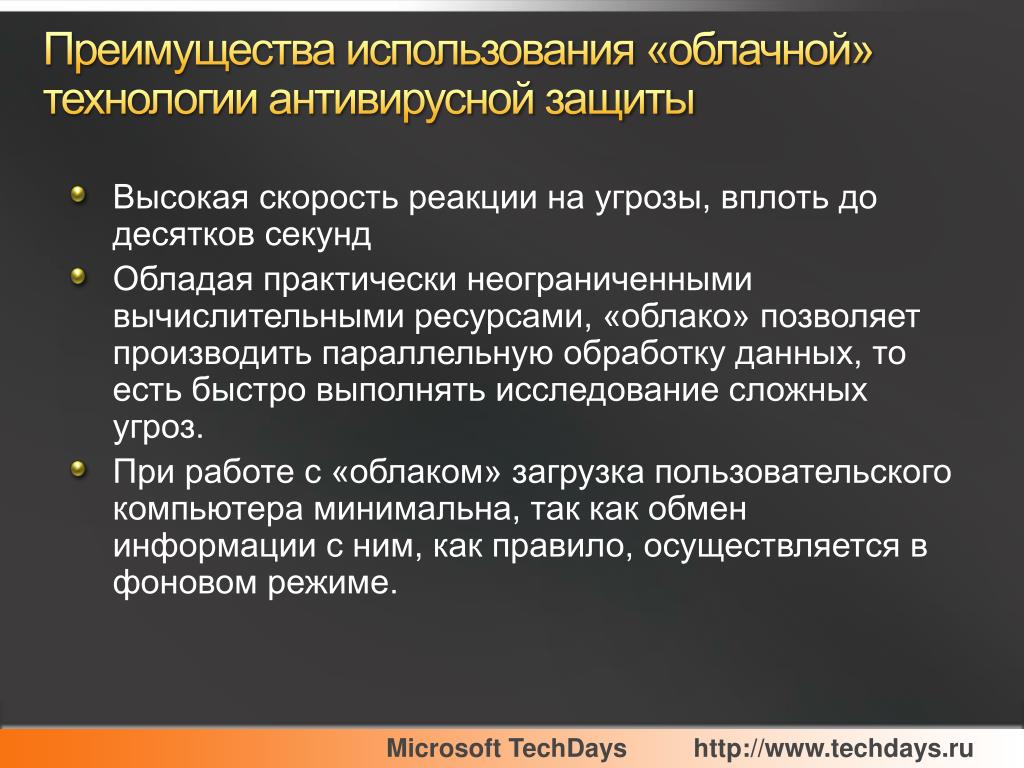 Преимущества использования «облачной» технологии антивирусной защиты

Высокая скорость реакции на угрозы, вплоть до десятков секунд

Обладая практически неограниченными вычислительными ресурсами, «облако» позволяет производить параллельную обработку данных, то есть быстро выполнять исследование сложных угроз.

При работе с «облаком» загрузка пользовательского компьютера минимальна, так как обмен информации с ним, как правило, осуществляется в фоновом режиме.

Microsoft TechDays http://www.techdays.ru